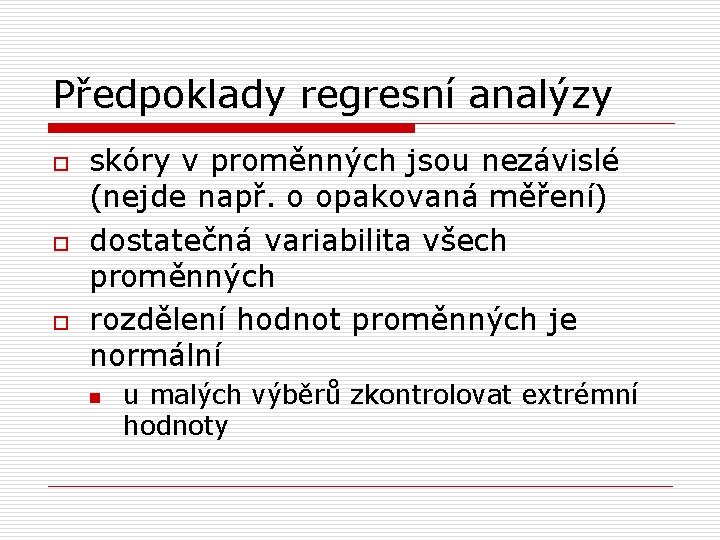 Předpoklady regresní analýzy

skóry v proměnných jsou nezávislé (nejde např. o opakovaná měření)

dostatečná variabilita všech proměnných

rozdělení hodnot proměnných je normální

u malých výběrů zkontrolovat extrémní hodnoty